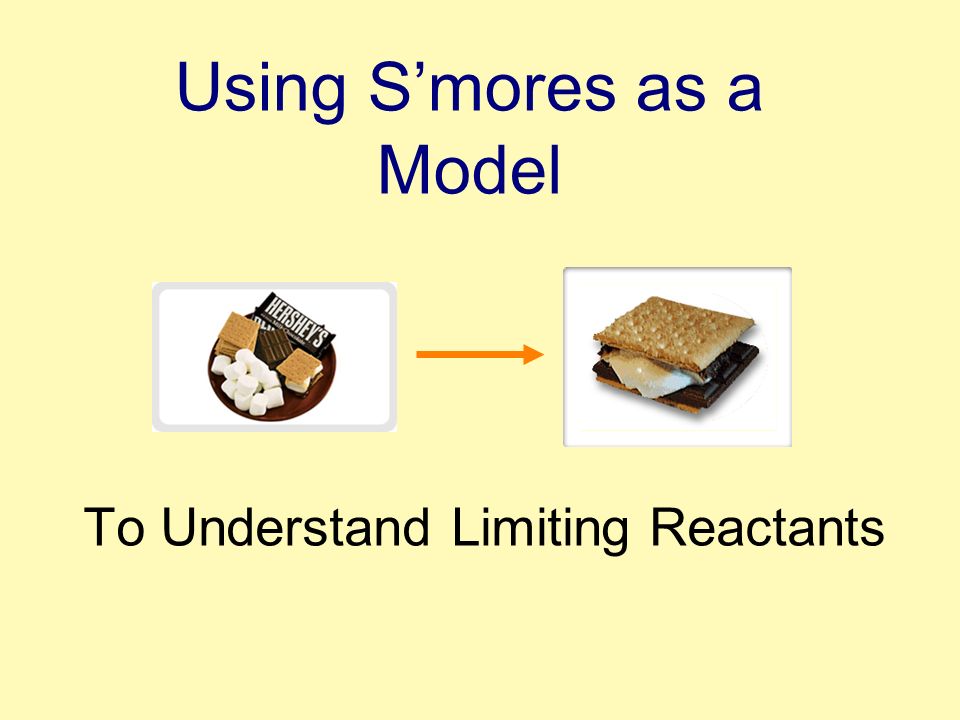 Using S’mores as a Model

HERSHEY'S

To Understand Limiting Reactants